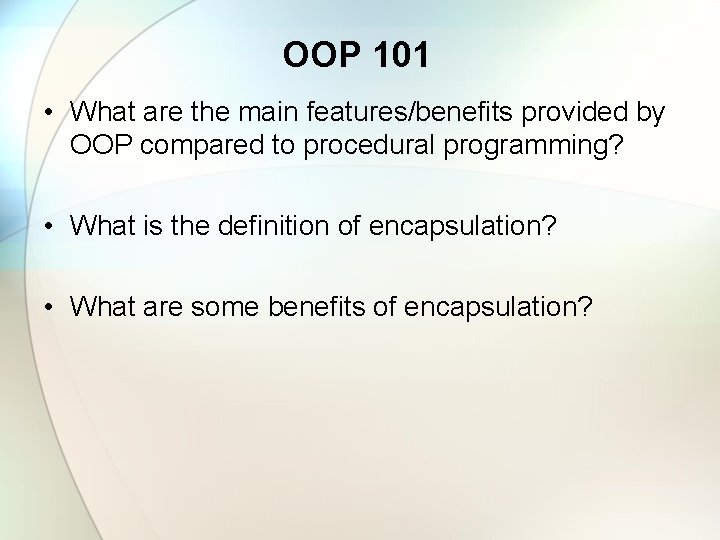 OOP 101

• What are the main features/benefits provided by OOP compared to procedural programming?

• What is the definition of encapsulation?

• What are some benefits of encapsulation?